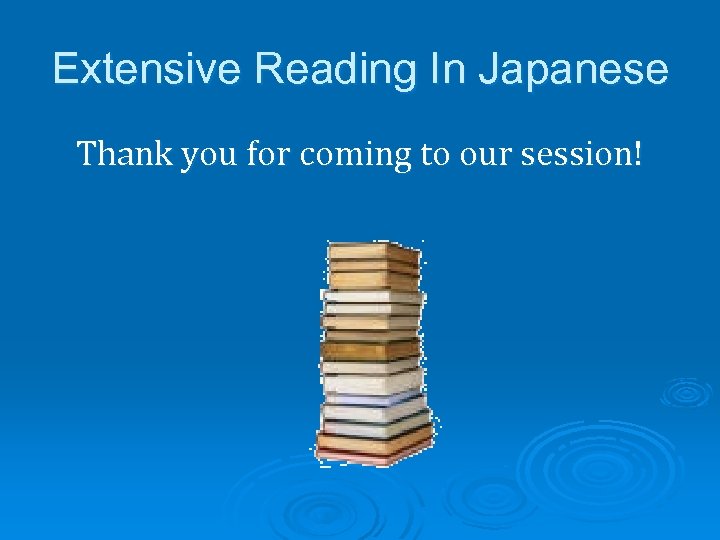 Extensive Reading In Japanese

Thank you for coming to our session!